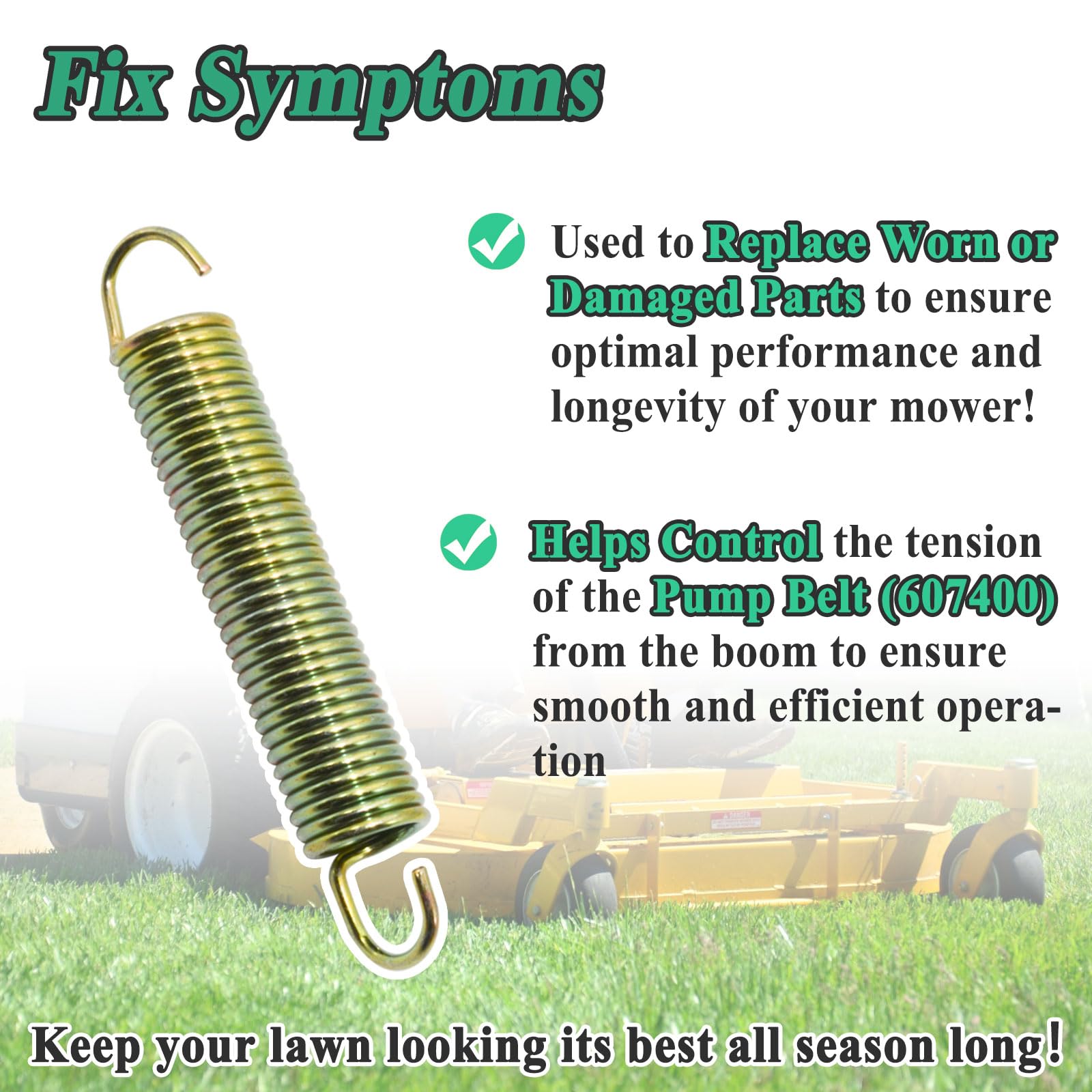 Fix Symptoms

Used to Replace Worn or Damaged Parts to ensure optimal performance and longevity of your mower!

Helps Control the tension of the Pump Belt (607400) from the boom to ensure smooth and efficient operation

Keep your lawn looking its best all season long!